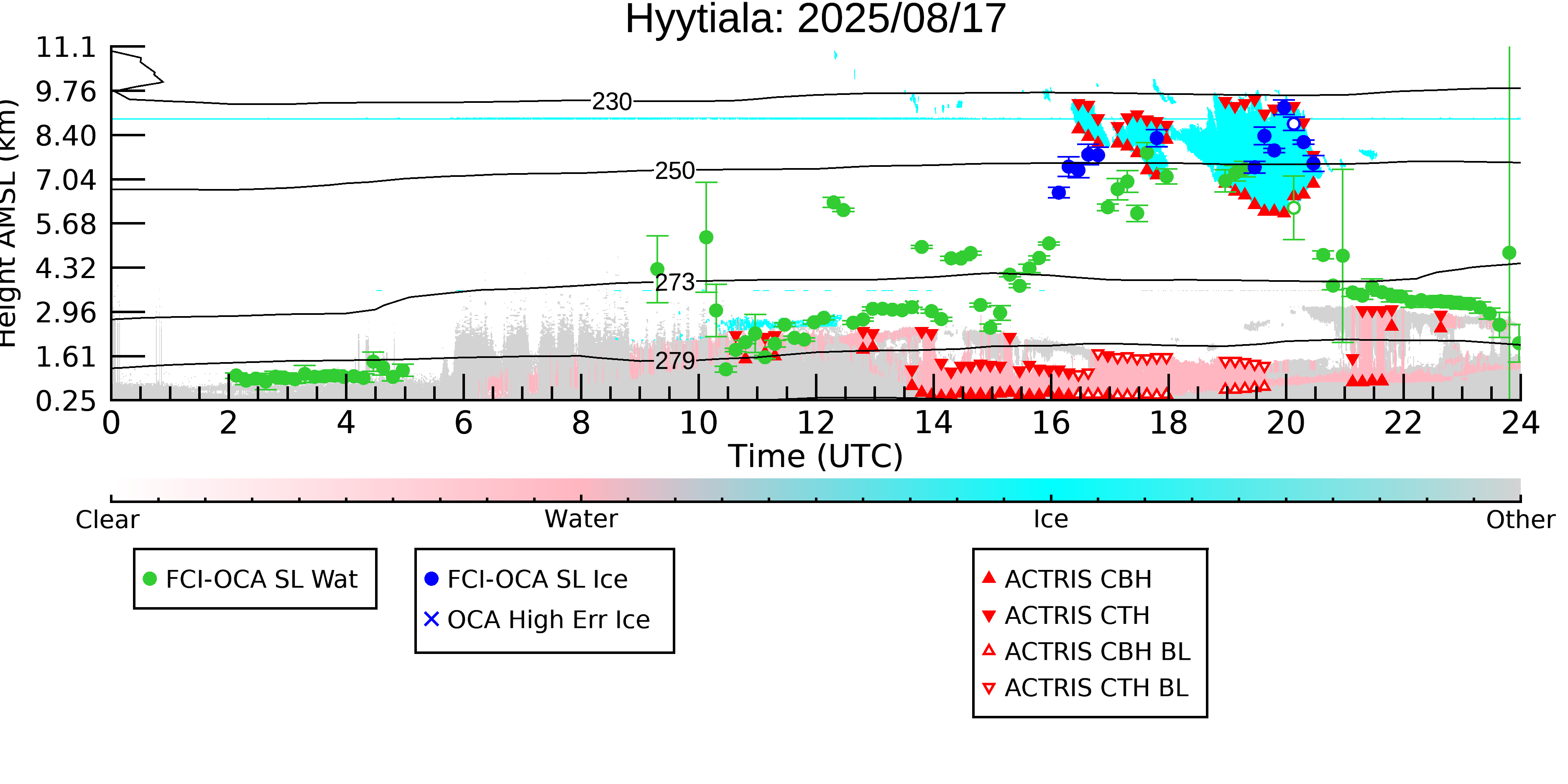 Hyytiala: 2025/08/17

Height AMSL (km)

11.1
9.76
8.40
7.04
5.68
4.32
2.96
1.61
0.25

230
250
273
279

0 2 4 6 8 10 12 14 16 18 20 22 24

Time (UTC)

Clear
Water
Ice
Other

FCI-OCA SL Wat

FCI-OCA SL Ice
OCA High Err Ice

ACTRIS CBH
ACTRIS CTH
ACTRIS CBH BL
ACTRIS CTH BL